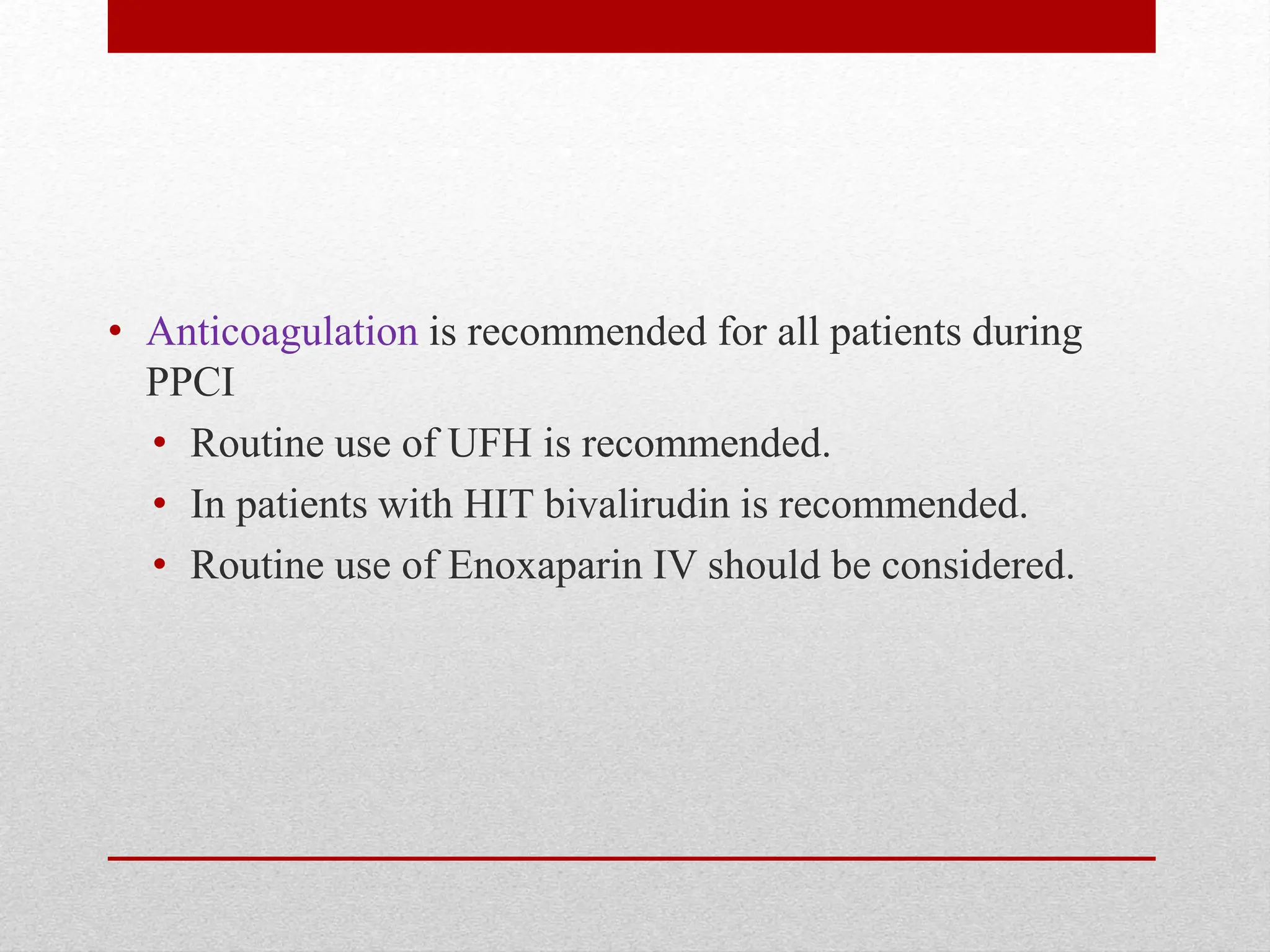 • Anticoagulation is recommended for all patients during PPCI
  • Routine use of UFH is recommended.
  • In patients with HIT bivalirudin is recommended.
  • Routine use of Enoxaparin IV should be considered.